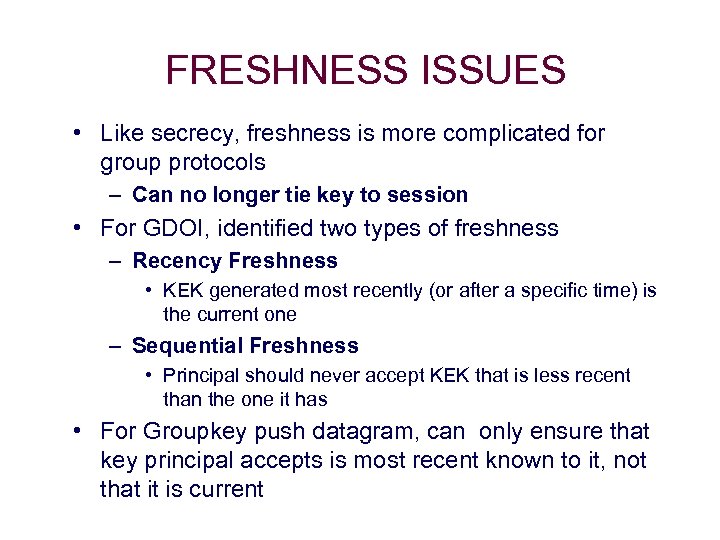 FRESHNESS ISSUES

• Like secrecy, freshness is more complicated for group protocols

– Can no longer tie key to session

• For GDOI, identified two types of freshness

– Recency Freshness

• KEK generated most recently (or after a specific time) is the current one

– Sequential Freshness

• Principal should never accept KEK that is less recent than the one it has

• For Groupkey push datagram, can only ensure that key principal accepts is most recent known to it, not that it is current